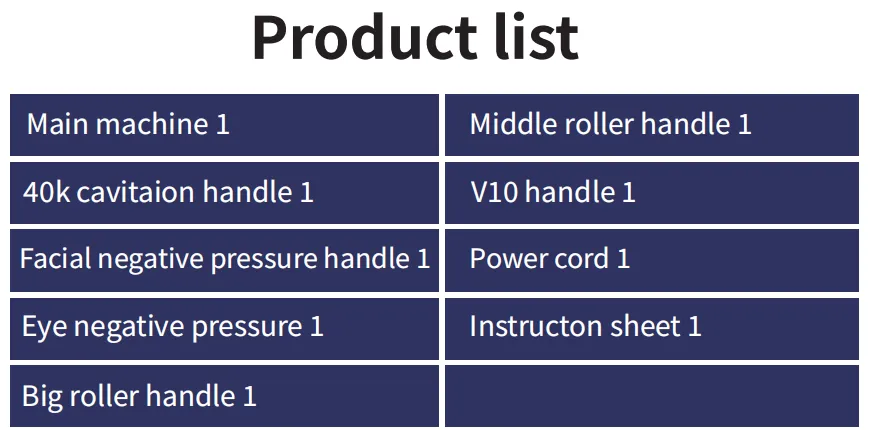 Product list

| Main machine 1 | Middle roller handle 1 |
|---|---|
| 40k cavitaion handle 1 | V10 handle 1 |
| Facial negative pressure handle 1 | Power cord 1 |
| Eye negative pressure 1 | Instructon sheet 1 |
| Big roller handle 1 | |